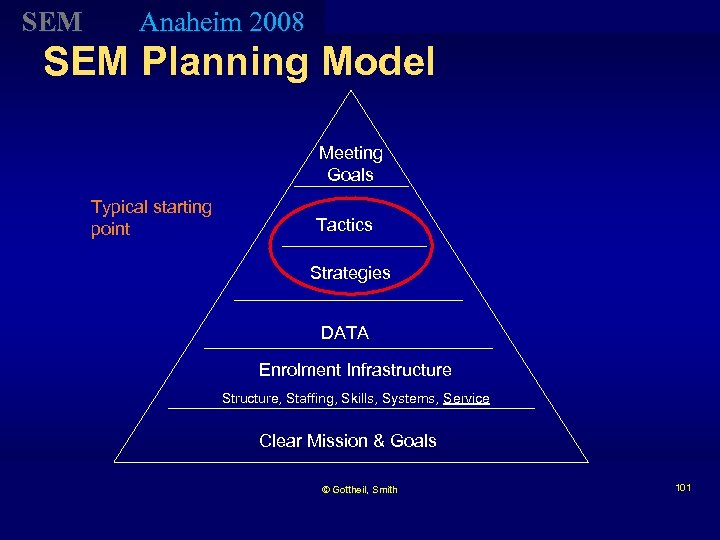 SEM Anaheim 2008

SEM Planning Model

Typical starting point

Meeting Goals

Tactics

Strategies

DATA

Enrolment Infrastructure

Structure, Staffing, Skills, Systems, Service

Clear Mission & Goals

© Gottheil, Smith

101